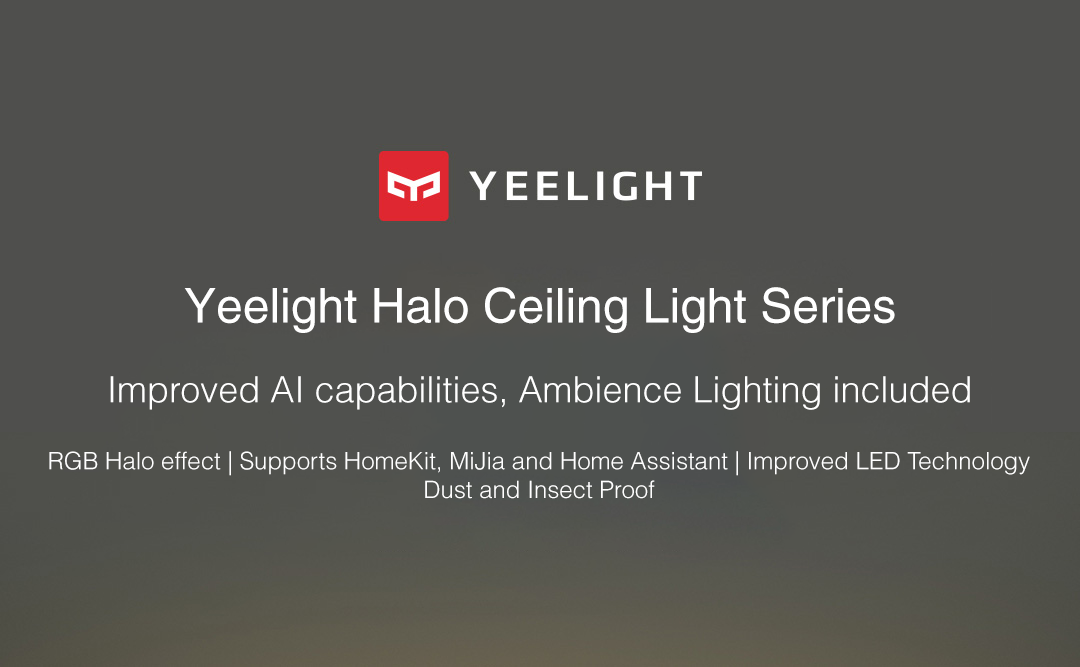 YEELIGHT

Yeelight Halo Ceiling Light Series

Improved AI capabilities, Ambience Lighting included

RGB Halo effect | Supports HomeKit, MiJia and Home Assistant | Improved LED Technology
Dust and Insect Proof